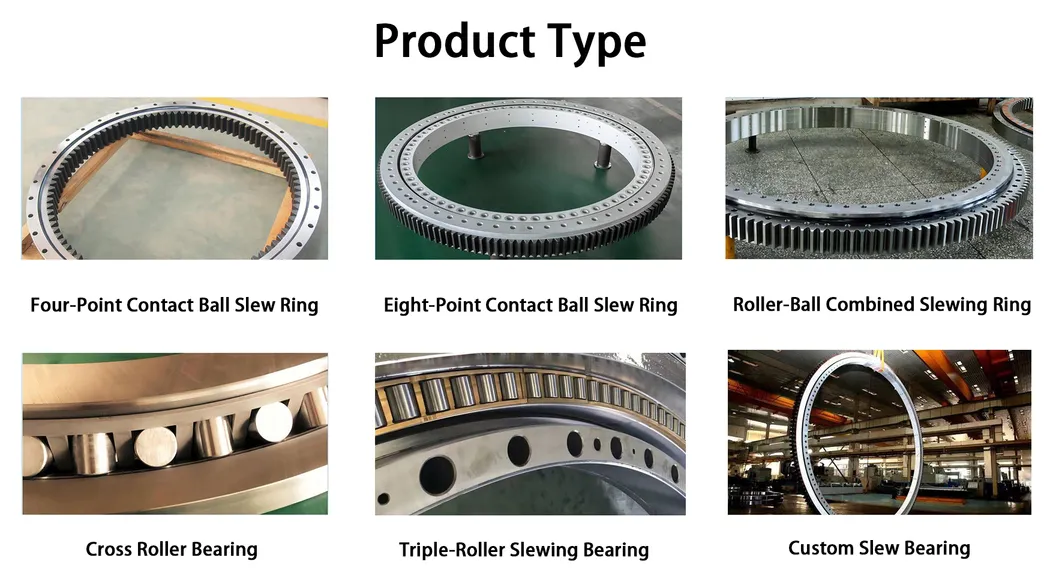 Product Type

Four-Point Contact Ball Slew Ring

Eight-Point Contact Ball Slew Ring

Roller-Ball Combined Slewing Ring

Cross Roller Bearing

Triple-Roller Slewing Bearing

Custom Slew Bearing